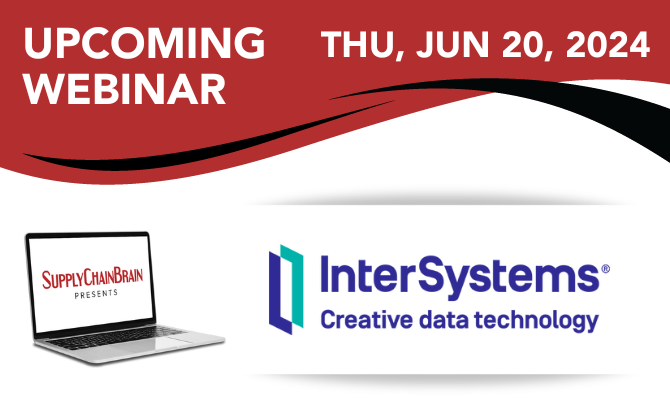 UPCOMING WEBINAR

THU, JUN 20, 2024

SUPPLYCHAINBRAIN
PRESENTS

InterSystems®
Creative data technology